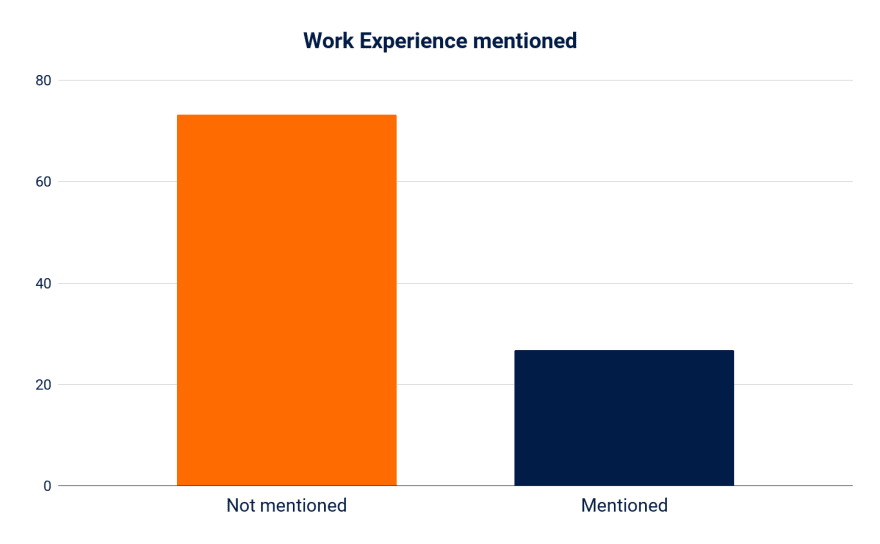 Work Experience mentioned

80
60
40
20
0

Not mentioned
Mentioned